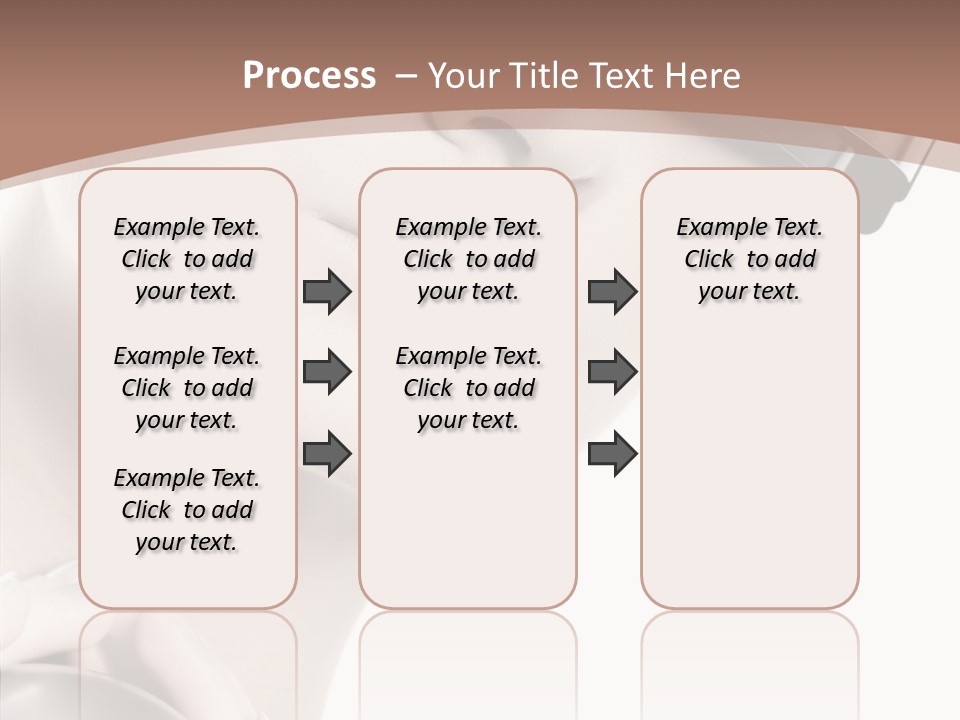 Process – Your Title Text Here

Example Text. Click to add your text.

Example Text. Click to add your text.

Example Text. Click to add your text.

Example Text. Click to add your text.

Example Text. Click to add your text.

Example Text. Click to add your text.